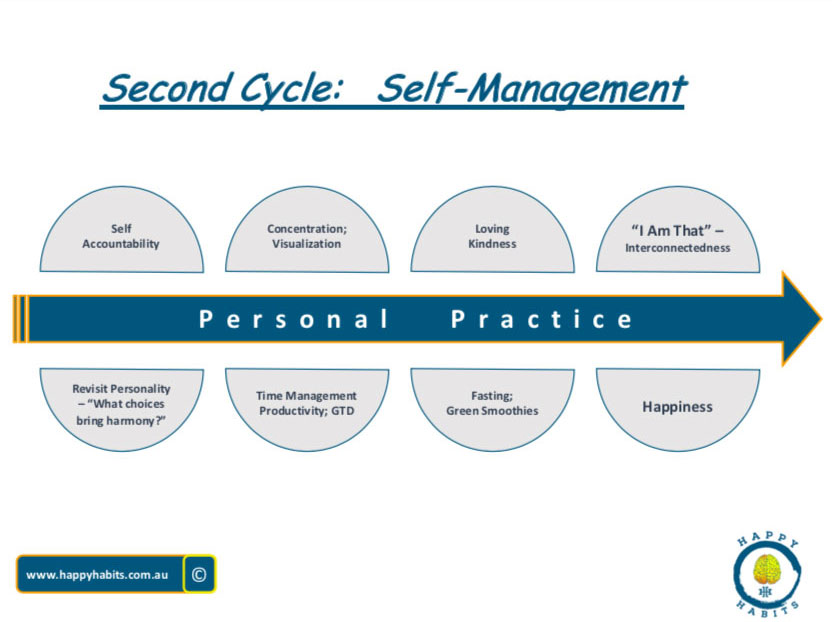 Second Cycle: Self-Management

Self Accountability

Concentration; Visualization

Loving Kindness

"I Am That" – Interconnectedness

Personal Practice

Revisit Personality – "What choices bring harmony?"

Time Management Productivity; GTD

Fasting; Green Smoothies

Happiness

www.happyhabits.com.au ©

HAPPY HABITS